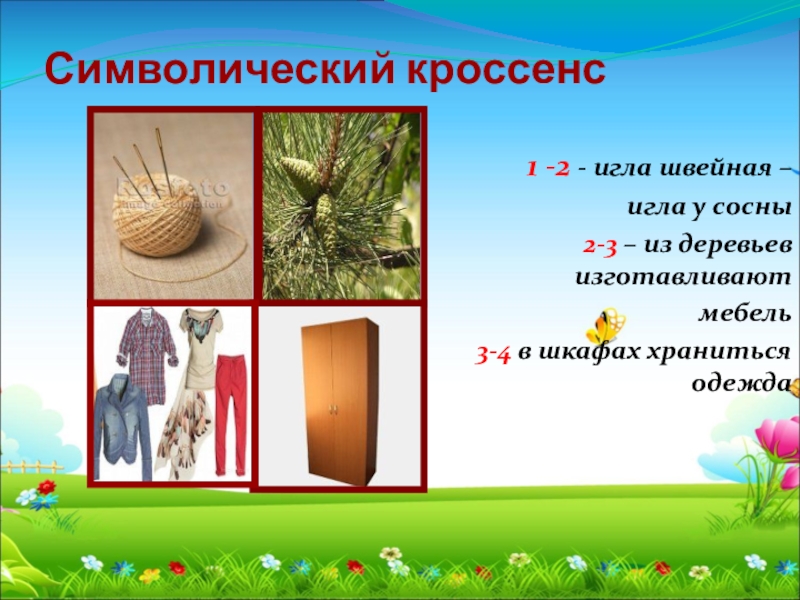 Символический кроссенс

1 -2 - игла швейная – игла у сосны

2-3 – из деревьев изготавливают мебель

3-4 в шкафах храниться одежда